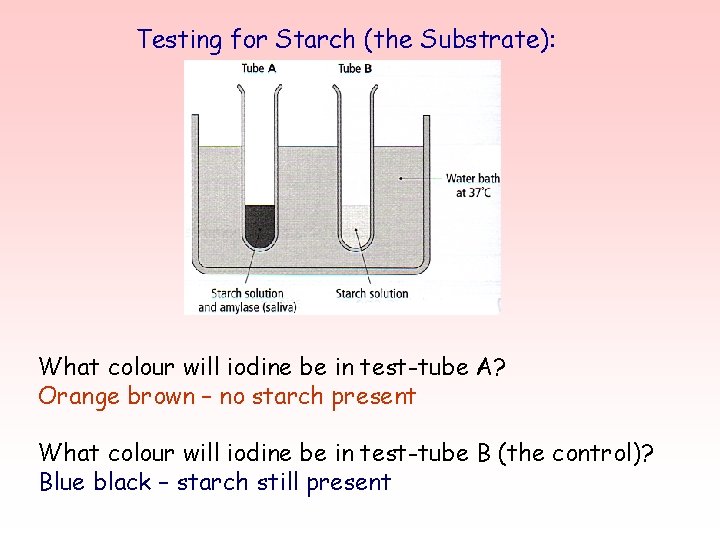 Testing for Starch (the Substrate):

Tube A

Tube B

Water bath at 37°C

Starch solution and amylase (saliva)

Starch solution

What colour will iodine be in test-tube A?
Orange brown – no starch present

What colour will iodine be in test-tube B (the control)?
Blue black – starch still present